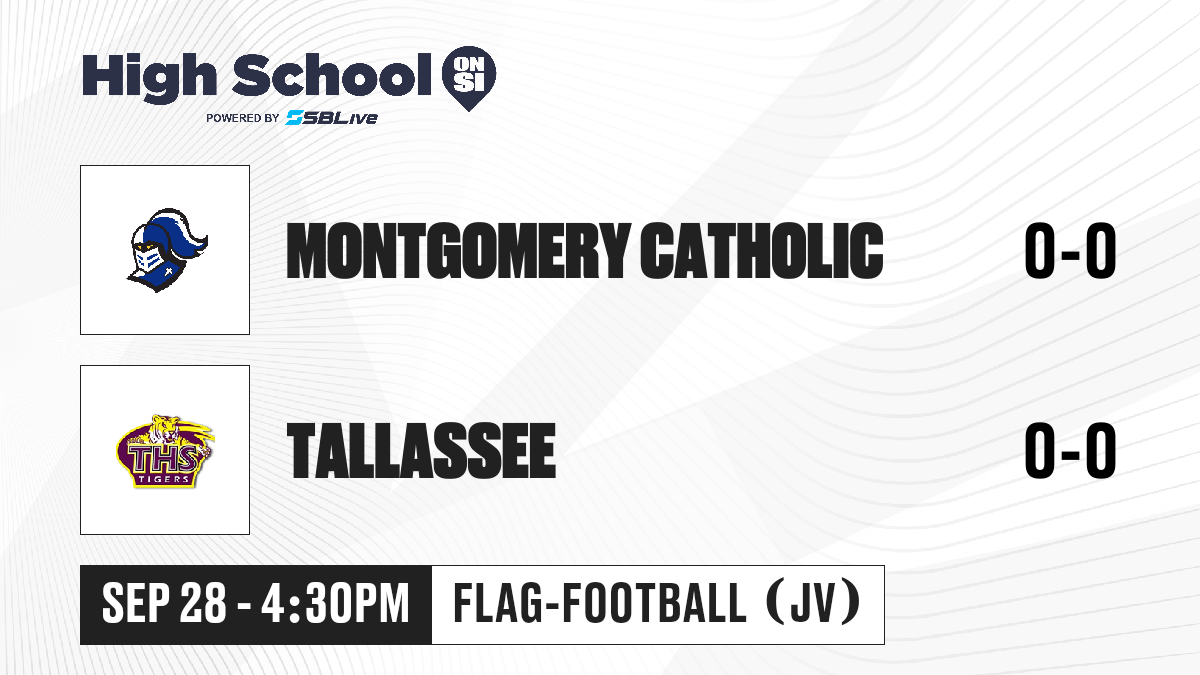 High School ON SI
POWERED BY SBLive

MONTGOMERY CATHOLIC 0-0

THS TIGERS

TALLASSEE 0-0

SEP 28 - 4:30PM FLAG-FOOTBALL (JV)